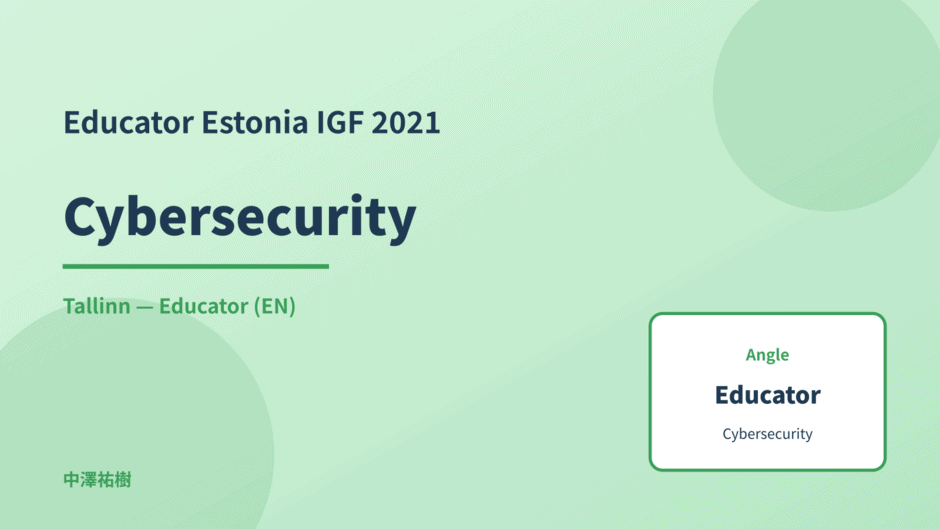 Educator Estonia IGF 2021

Cybersecurity

Tallinn — Educator (EN)

Angle

Educator

Cybersecurity

中澤祐樹